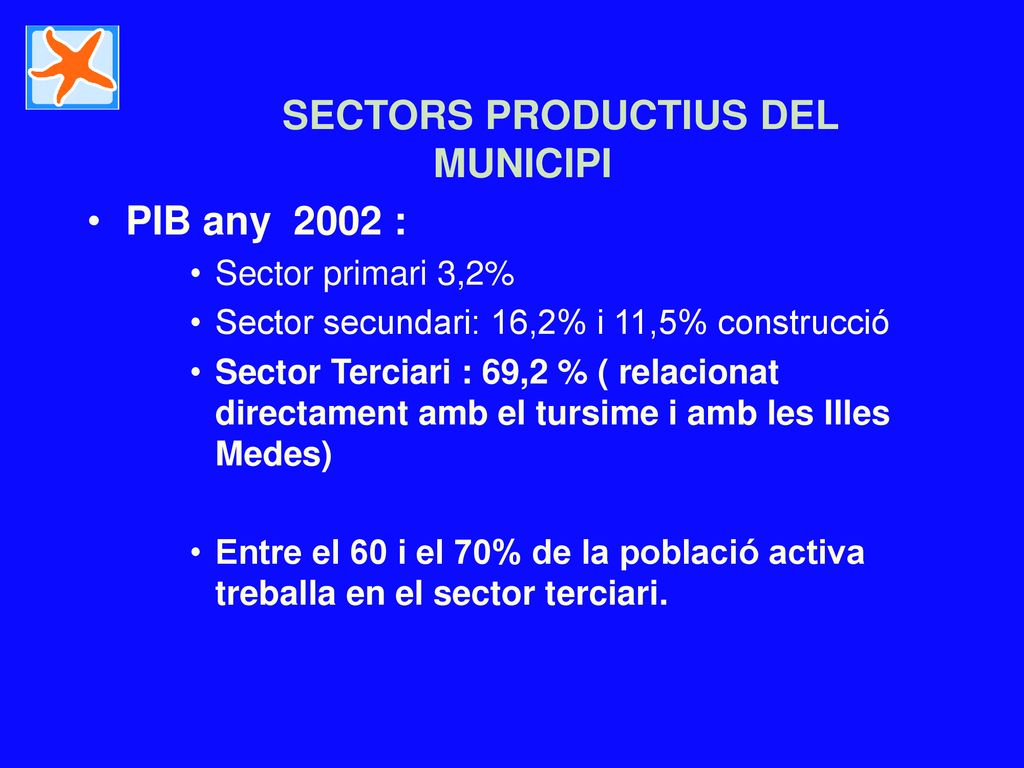 SECTORS PRODUCTIUS DEL MUNICIPI

• PIB any 2002 :
  • Sector primari 3,2%
  • Sector secundari: 16,2% i 11,5% construcció
  • Sector Terciari : 69,2 % ( relacionat directament amb el tursime i amb les Illes Medes)

  • Entre el 60 i el 70% de la població activa treballa en el sector terciari.